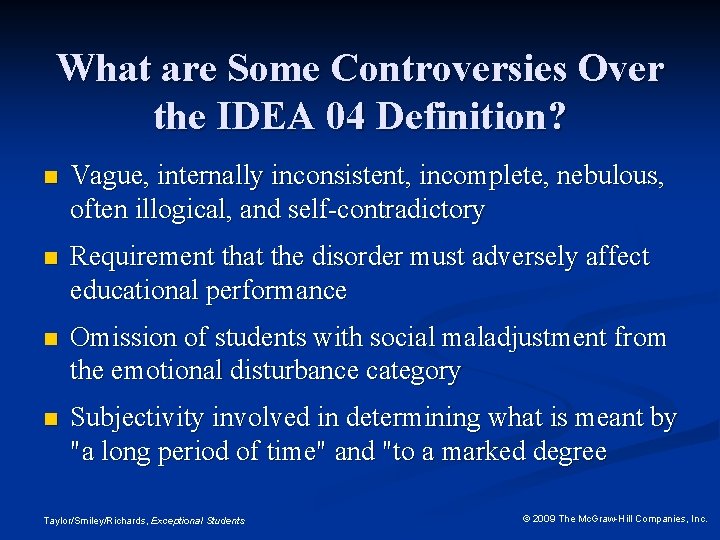 What are Some Controversies Over the IDEA 04 Definition?

Vague, internally inconsistent, incomplete, nebulous, often illogical, and self-contradictory

Requirement that the disorder must adversely affect educational performance

Omission of students with social maladjustment from the emotional disturbance category

Subjectivity involved in determining what is meant by "a long period of time" and "to a marked degree

Taylor/Smiley/Richards, Exceptional Students

© 2009 The McGraw-Hill Companies, Inc.